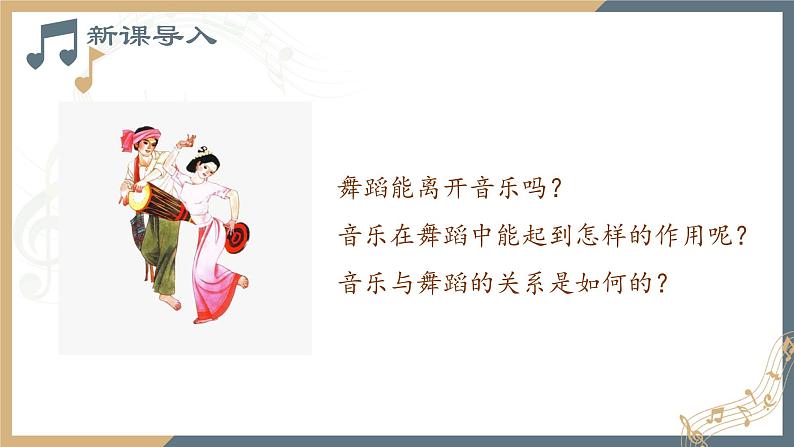 新课导入

舞蹈能离开音乐吗?

音乐在舞蹈中能起到怎样的作用呢?

音乐与舞蹈的关系是如何的?